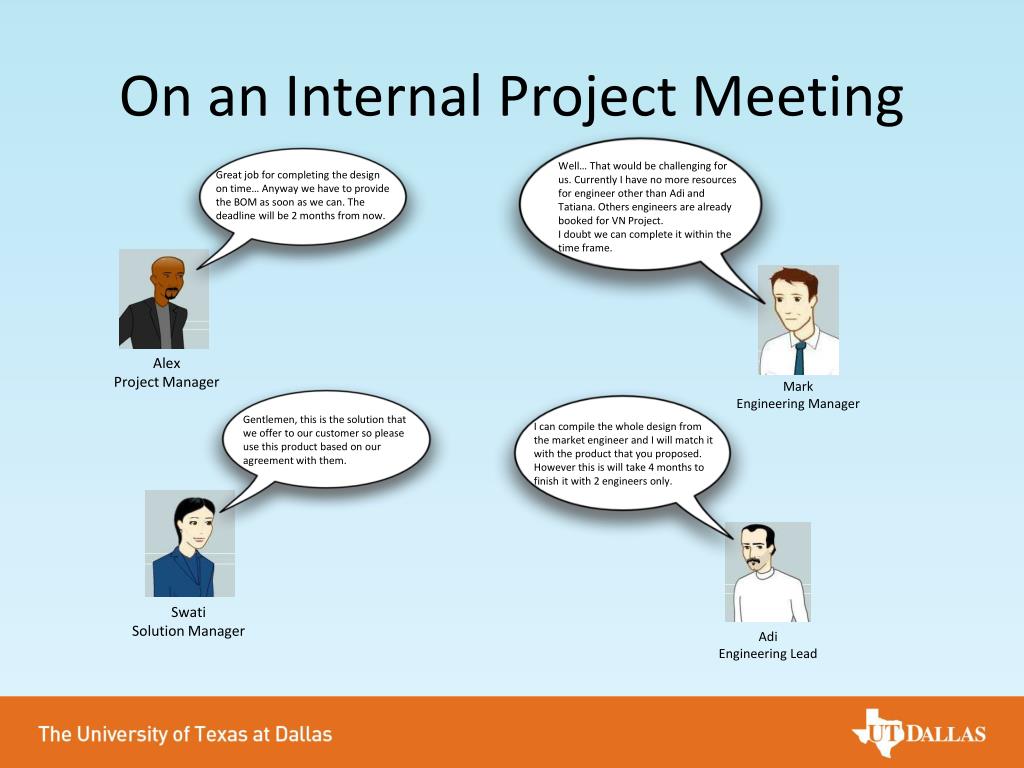 On an Internal Project Meeting

Great job for completing the design on time… Anyway we have to provide the BOM as soon as we can. The deadline will be 2 months from now.

Alex
Project Manager

Well… That would be challenging for us. Currently I have no more resources for engineer other than Adi and Tatiana. Others engineers are already booked for VN Project.
I doubt we can complete it within the time frame.

Mark
Engineering Manager

Gentlemen, this is the solution that we offer to our customer so please use this product based on our agreement with them.

Swati
Solution Manager

I can compile the whole design from the market engineer and I will match it with the product that you proposed. However this is will take 4 months to finish it with 2 engineers only.

Adi
Engineering Lead

The University of Texas at Dallas

UT DALLAS